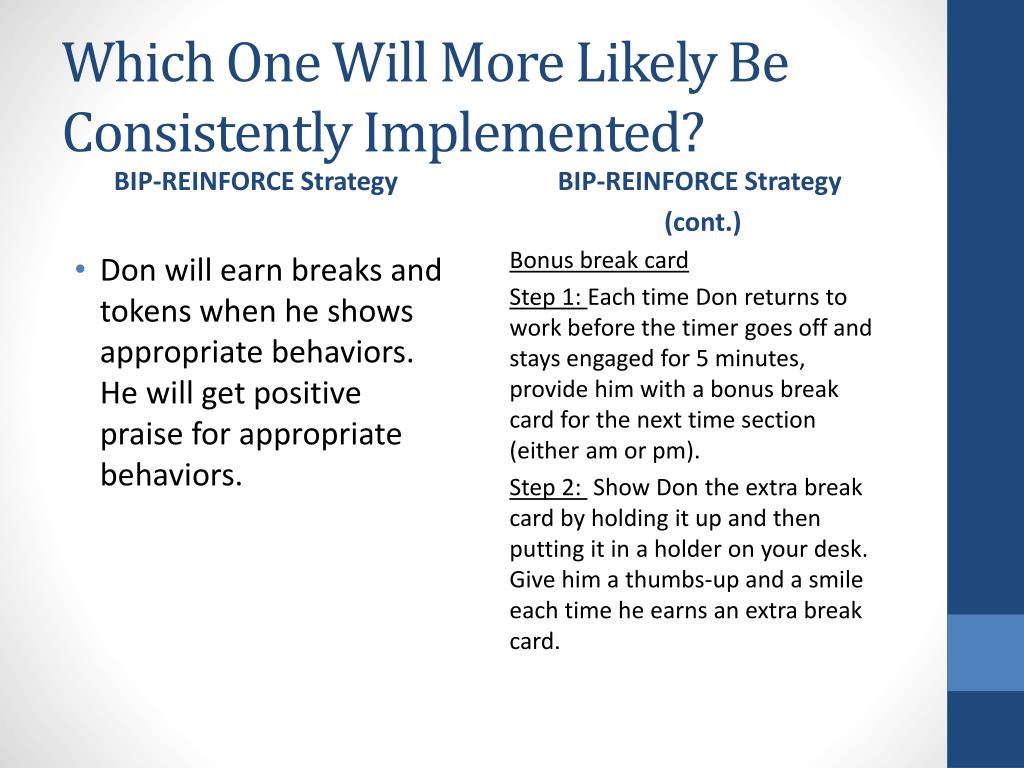 Which One Will More Likely Be Consistently Implemented?

BIP-REINFORCE Strategy

• Don will earn breaks and tokens when he shows appropriate behaviors. He will get positive praise for appropriate behaviors.

BIP-REINFORCE Strategy (cont.)

Bonus break card

Step 1: Each time Don returns to work before the timer goes off and stays engaged for 5 minutes, provide him with a bonus break card for the next time section (either am or pm).

Step 2: Show Don the extra break card by holding it up and then putting it in a holder on your desk. Give him a thumbs-up and a smile each time he earns an extra break card.